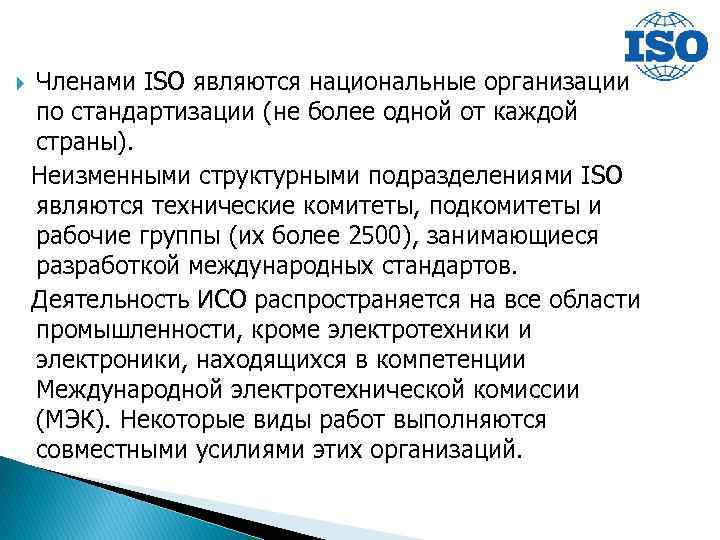 ISO

Членами ISO являются национальные организации по стандартизации (не более одной от каждой страны).

Неизменными структурными подразделениями ISO являются технические комитеты, подкомитеты и рабочие группы (их более 2500), занимающиеся разработкой международных стандартов.

Деятельность ИСО распространяется на все области промышленности, кроме электротехники и электроники, находящихся в компетенции Международной электротехнической комиссии (МЭК). Некоторые виды работ выполняются совместными усилиями этих организаций.